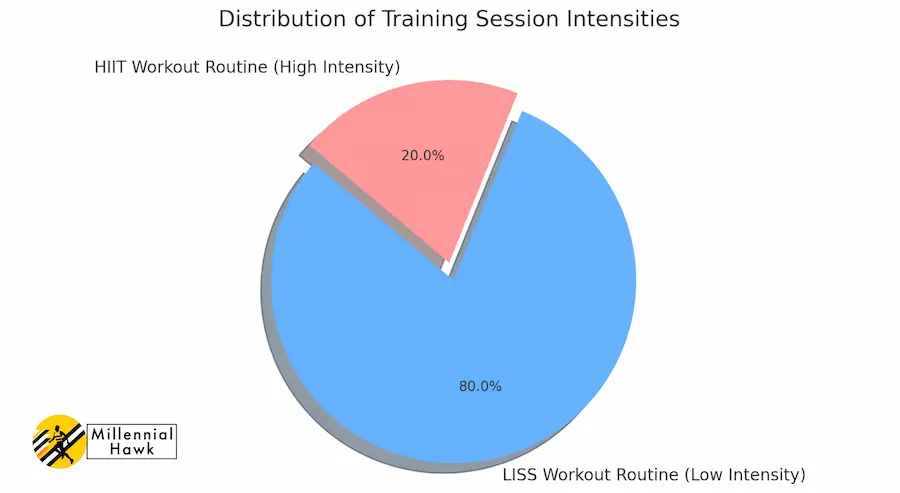 Distribution of Training Session Intensities

HIIT Workout Routine (High Intensity)

20.0%

80.0%

LISS Workout Routine (Low Intensity)

Millennial Hawk